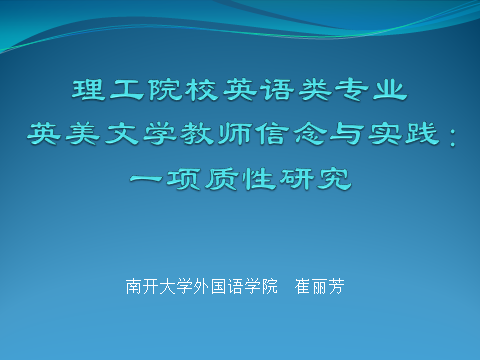 理工院校英语类专业
英美文学教师信念与实践：
一项质性研究

南开大学外国语学院 崔丽芳